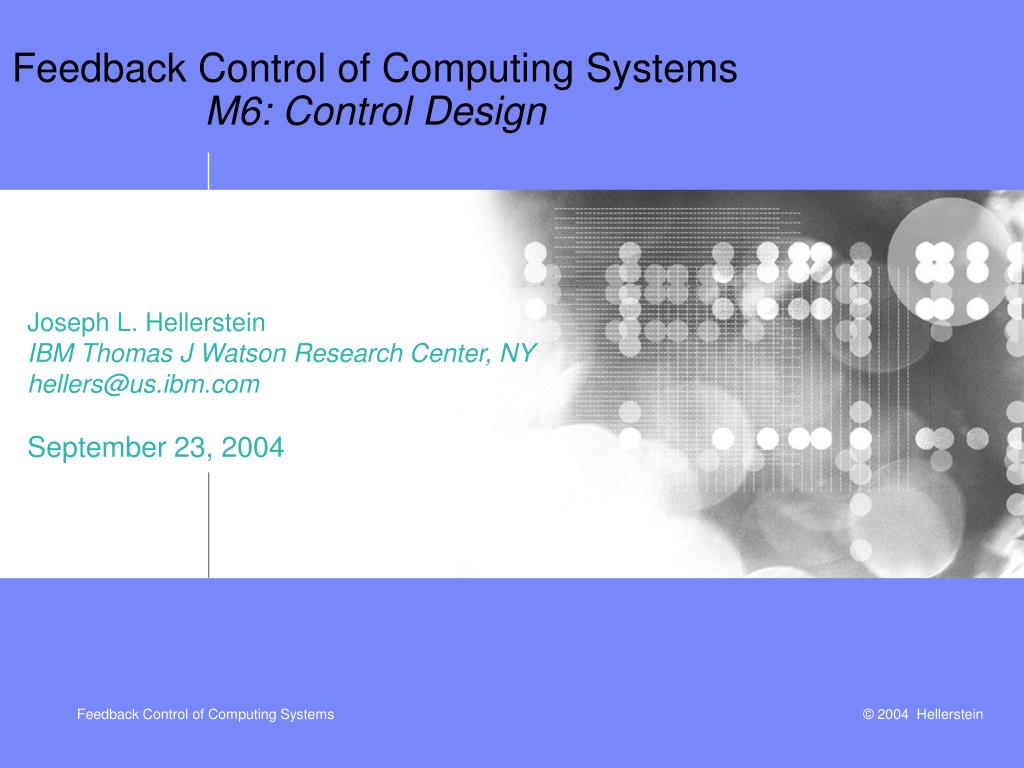 Feedback Control of Computing Systems
M6: Control Design

Joseph L. Hellerstein
IBM Thomas J Watson Research Center, NY
hellers@us.ibm.com

September 23, 2004

Feedback Control of Computing Systems

© 2004 Hellerstein